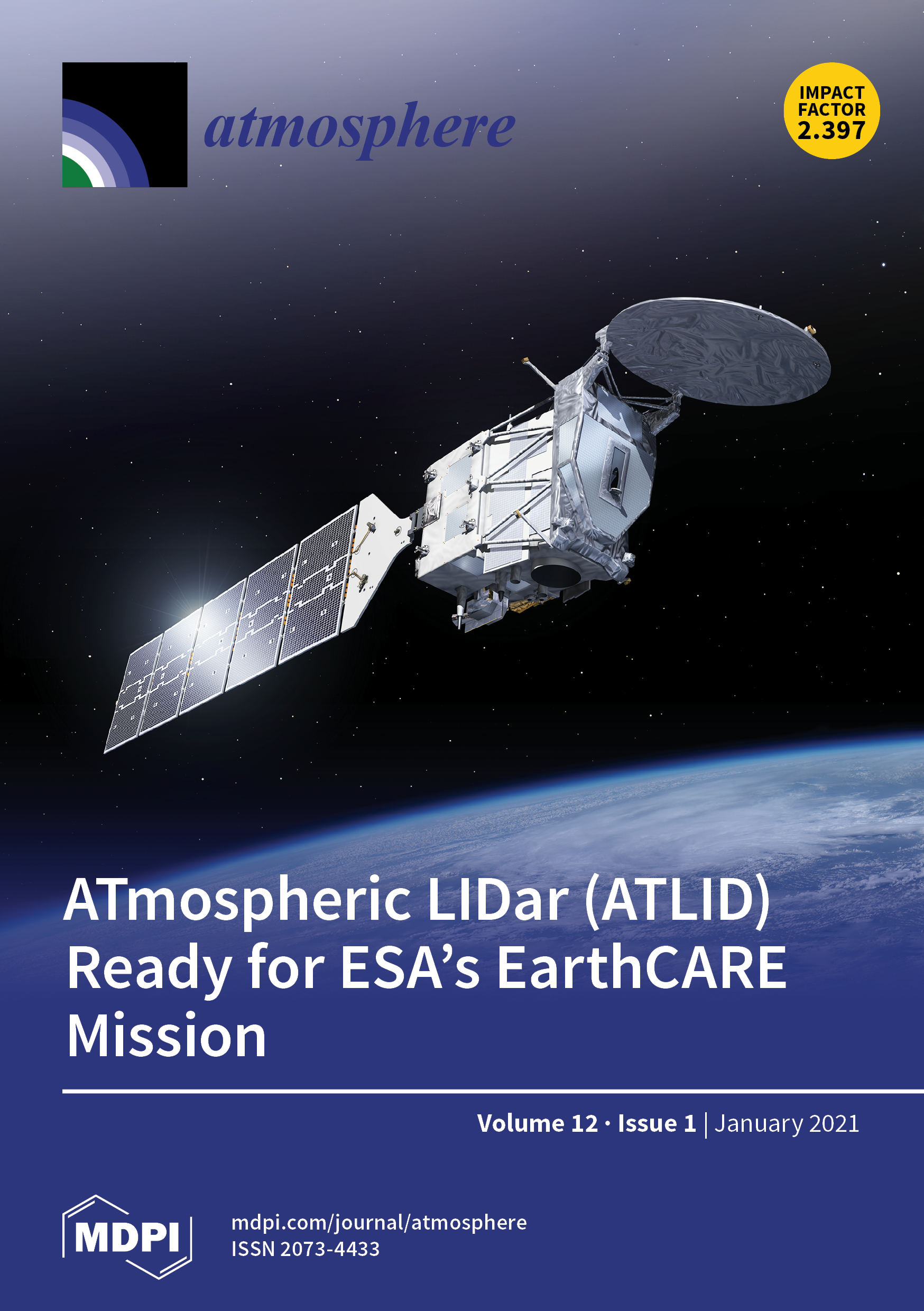 atmosphere

IMPACT FACTOR 2.397

ATmospheric LIDar (ATLID) Ready for ESA's EarthCARE Mission

Volume 12 · Issue 1 | January 2021

MDPI

mdpi.com/journal/atmosphere
ISSN 2073-4433